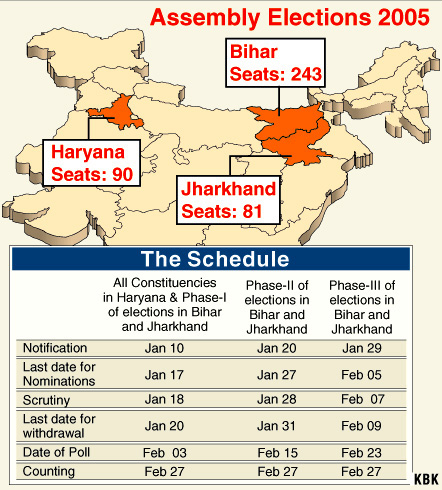 Assembly Elections 2005

Bihar
Seats: 243

Haryana
Seats: 90

Jharkhand
Seats: 81

The Schedule

| | All Constituencies in Haryana & Phase-I of elections in Bihar and Jharkhand | Phase-II of elections in Bihar and Jharkhand | Phase-III of elections in Bihar and Jharkhand |
|---|---|---|---|
| Notification | Jan 10 | Jan 20 | Jan 29 |
| Last date for Nominations | Jan 17 | Jan 27 | Feb 05 |
| Scrutiny | Jan 18 | Jan 28 | Feb 07 |
| Last date for withdrawal | Jan 20 | Jan 31 | Feb 09 |
| Date of Poll | Feb 03 | Feb 15 | Feb 23 |
| Counting | Feb 27 | Feb 27 | Feb 27 |

KBK